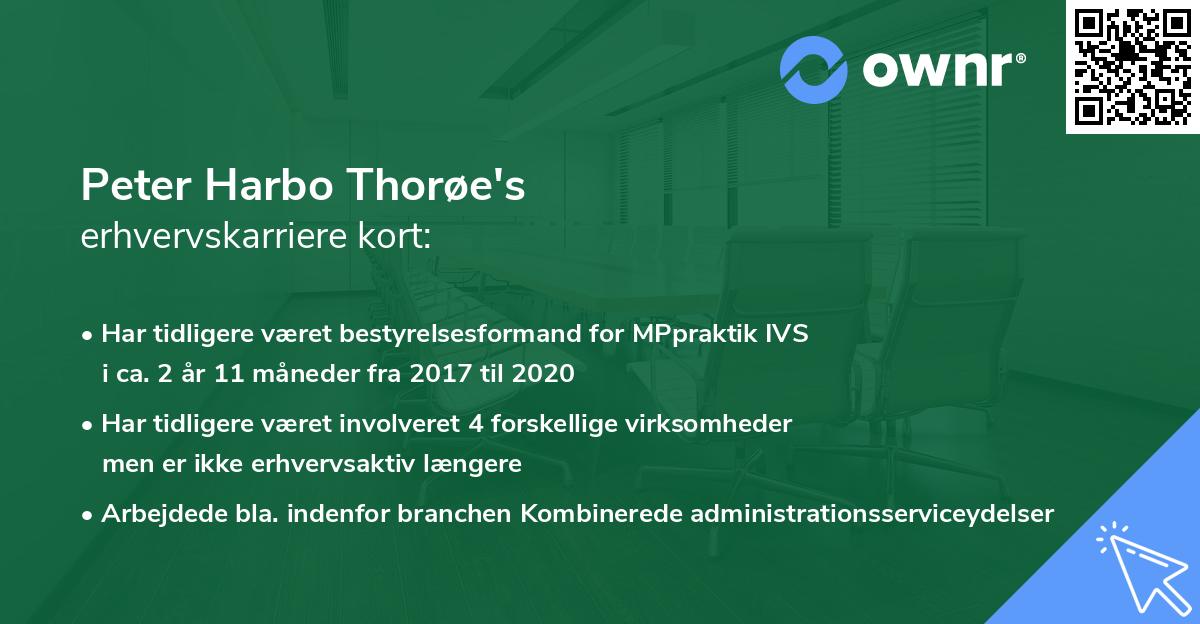 ownr®

Peter Harbo Thorøe's
erhvervskarriere kort:

• Har tidligere været bestyrelsesformand for MPpraktik IVS i ca. 2 år 11 måneder fra 2017 til 2020

• Har tidligere været involveret 4 forskellige virksomheder men er ikke erhvervsaktiv længere

• Arbejdede bla. indenfor branchen Kombinerede administrationsserviceydelser